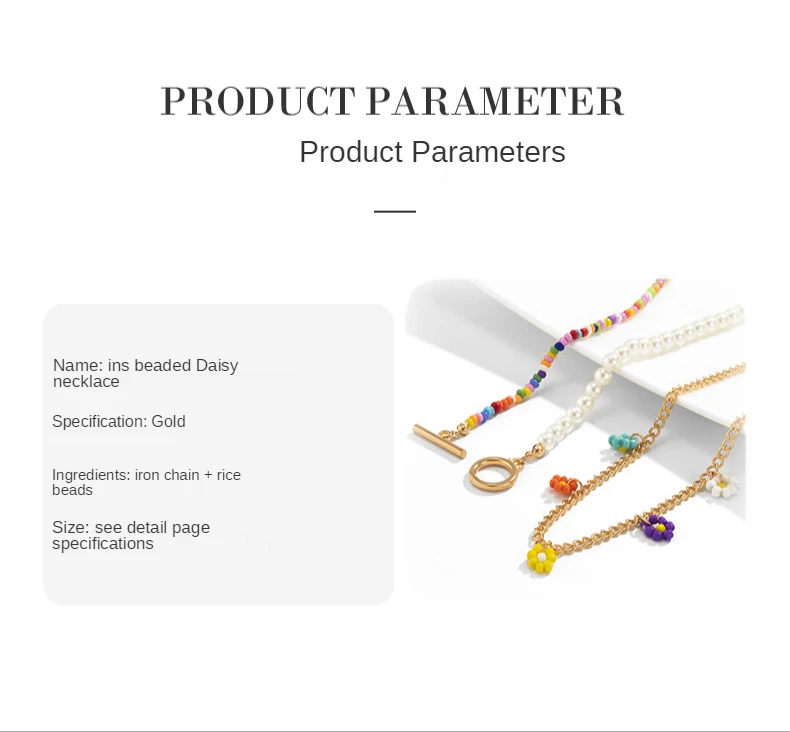 PRODUCT PARAMETER

Product Parameters

Name: ins beaded Daisy necklace

Specification: Gold

Ingredients: iron chain + rice beads

Size: see detail page specifications